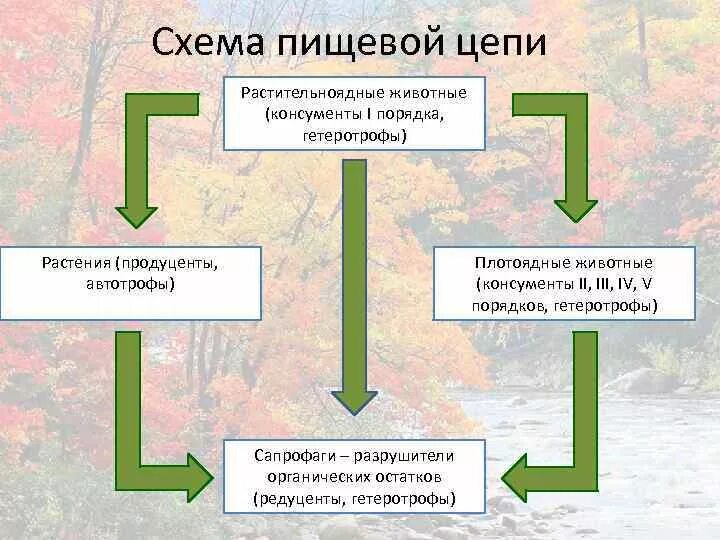 Схема пищевой цепи

Растительноядные животные (консументы I порядка, гетеротрофы)

Растения (продуценты, автотрофы)

Плотоядные животные (консументы II, III, IV, V порядков, гетеротрофы)

Сапрофаги – разрушители органических остатков (редуценты, гетеротрофы)